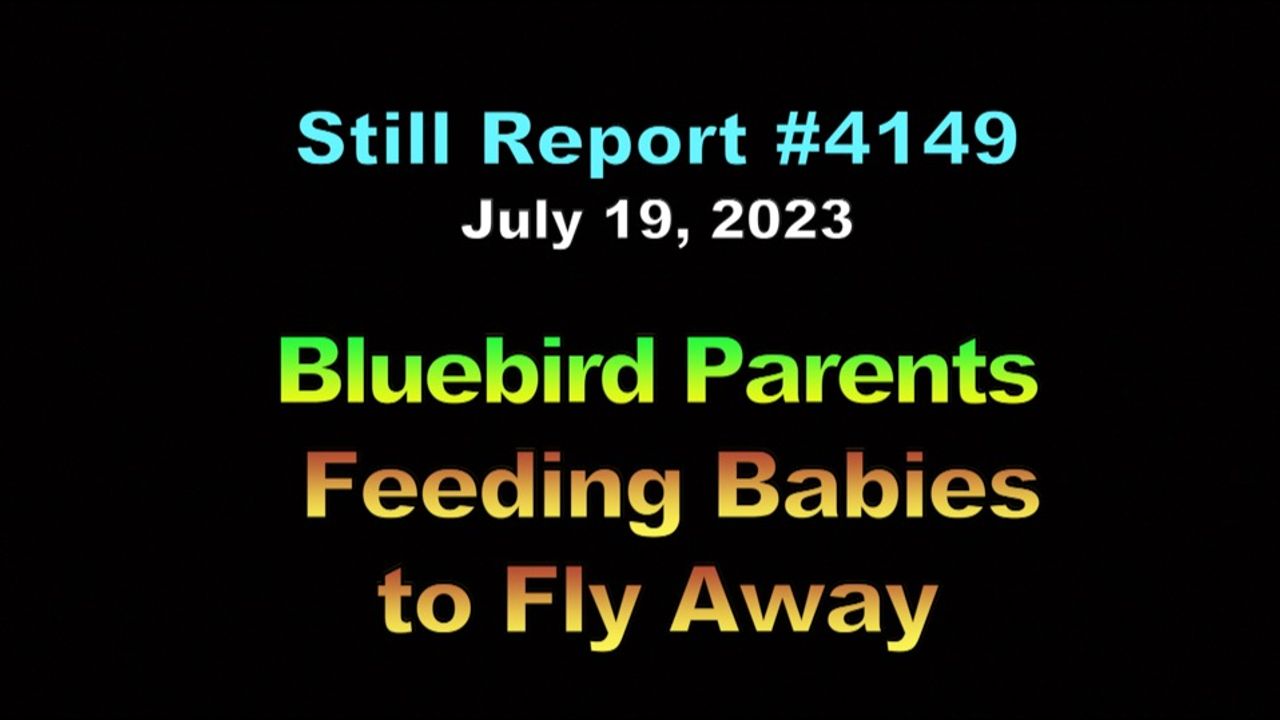 Still Report #4149
July 19, 2023

Bluebird Parents
Feeding Babies
to Fly Away